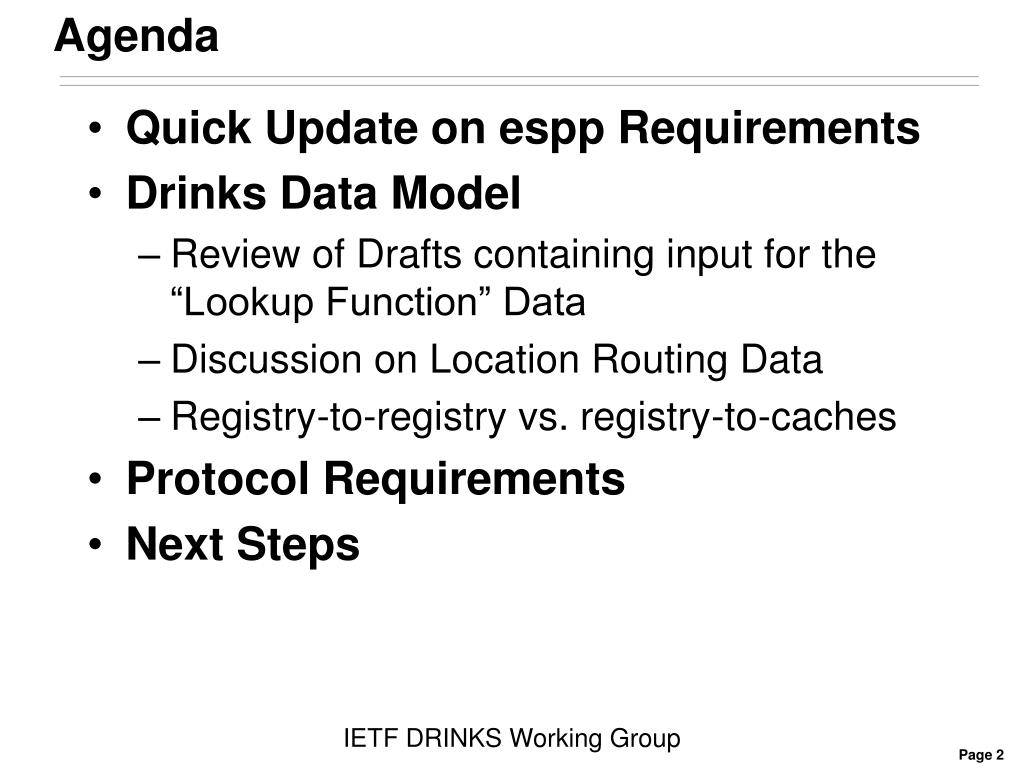 Agenda

• Quick Update on espp Requirements
• Drinks Data Model
– Review of Drafts containing input for the “Lookup Function” Data
– Discussion on Location Routing Data
– Registry-to-registry vs. registry-to-caches
• Protocol Requirements
• Next Steps

IETF DRINKS Working Group

Page 2